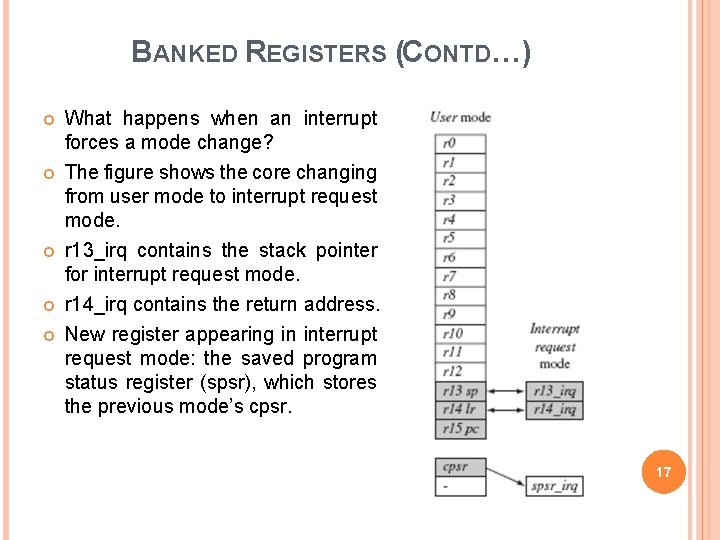 BANKED REGISTERS (CONTD…)

What happens when an interrupt forces a mode change?

The figure shows the core changing from user mode to interrupt request mode.

r13_irq contains the stack pointer for interrupt request mode.

r14_irq contains the return address.

New register appearing in interrupt request mode: the saved program status register (spsr), which stores the previous mode's cpsr.

User mode

r0
r1
r2
r3
r4
r5
r6
r7
r8
r9
r10
r11
r12
r13 sp
r14 lr
r15 pc

cpsr
-

Interrupt request mode

r13_irq
r14_irq

spsr_irq

17